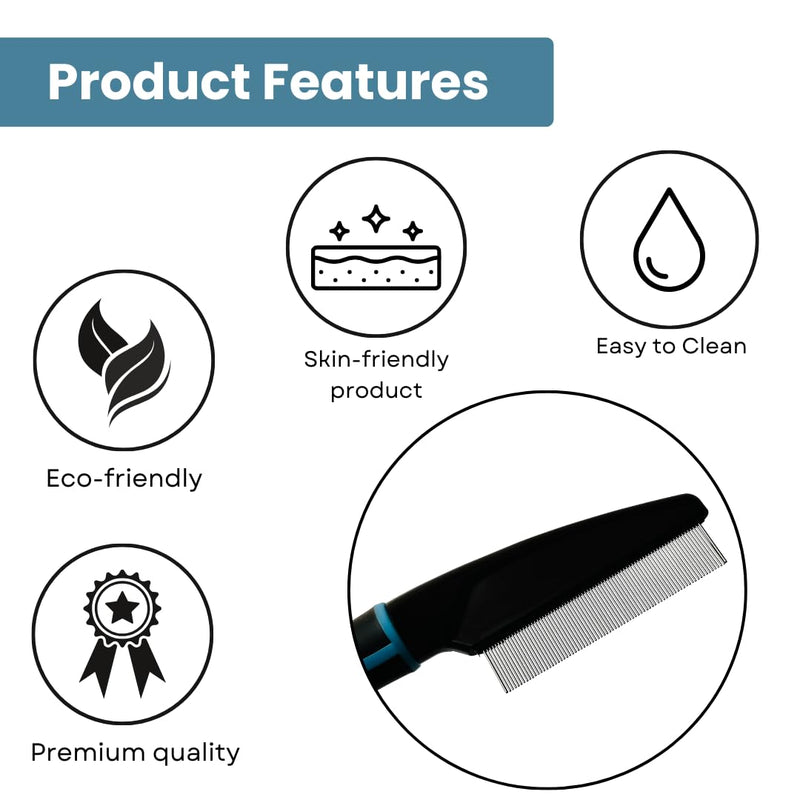 Product Features

Skin-friendly product

Easy to Clean

Eco-friendly

Premium quality